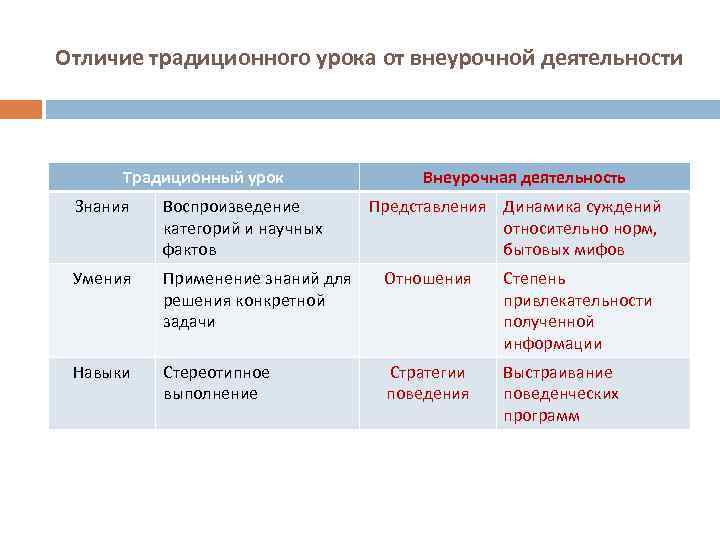 Отличие традиционного урока от внеурочной деятельности

| Традиционный урок | | Внеурочная деятельность | |
|---|---|---|---|
| Знания | Воспроизведение категорий и научных фактов | Представления | Динамика суждений относительно норм, бытовых мифов |
| Умения | Применение знаний для решения конкретной задачи | Отношения | Степень привлекательности полученной информации |
| Навыки | Стереотипное выполнение | Стратегии поведения | Выстраивание поведенческих программ |